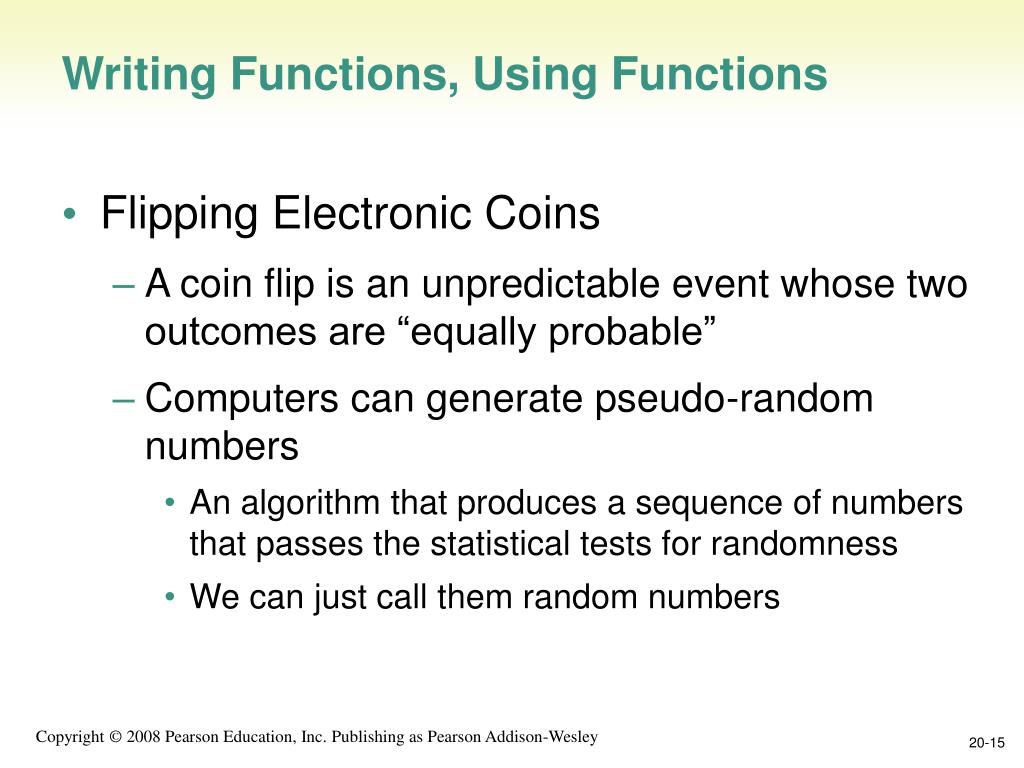 Writing Functions, Using Functions

• Flipping Electronic Coins

– A coin flip is an unpredictable event whose two outcomes are “equally probable”

– Computers can generate pseudo-random numbers

• An algorithm that produces a sequence of numbers that passes the statistical tests for randomness

• We can just call them random numbers

Copyright © 2008 Pearson Education, Inc. Publishing as Pearson Addison-Wesley

20-15